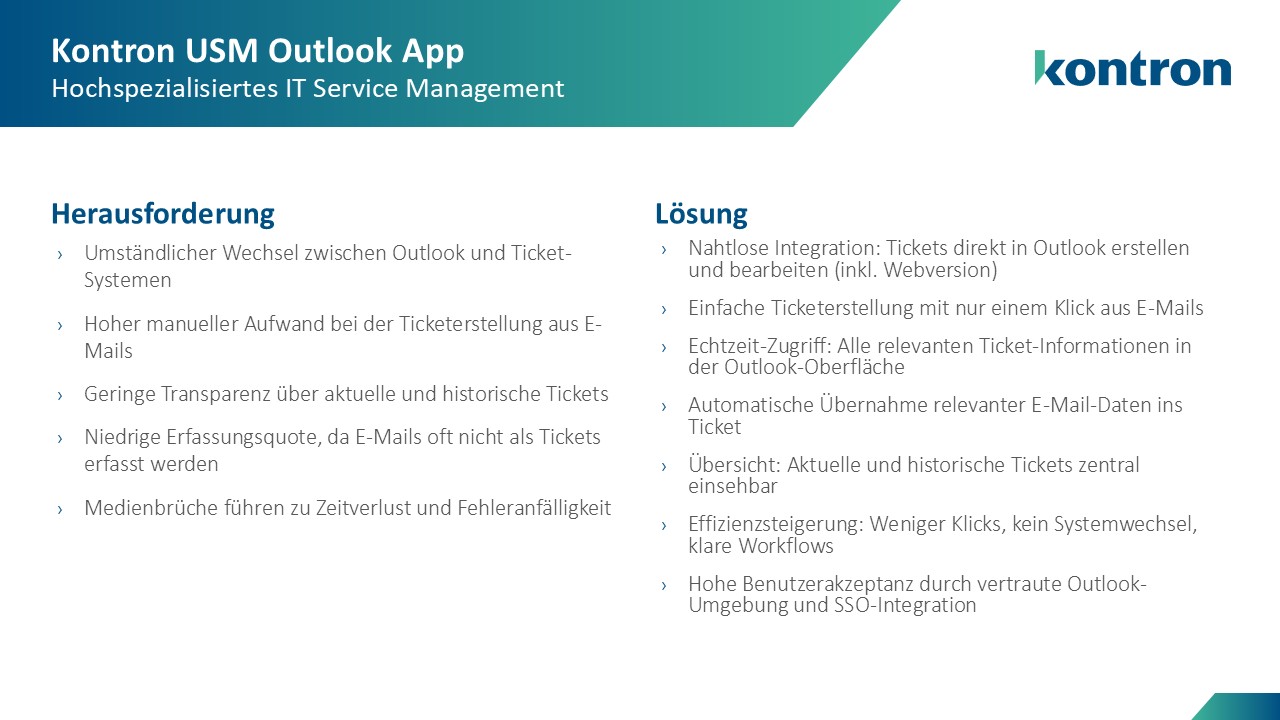 Kontron USM Outlook App
Hochspezialisiertes IT Service Management

kontron

Herausforderung

› Umständlicher Wechsel zwischen Outlook und Ticket-Systemen

› Hoher manueller Aufwand bei der Ticketerstellung aus E-Mails

› Geringe Transparenz über aktuelle und historische Tickets

› Niedrige Erfassungsquote, da E-Mails oft nicht als Tickets erfasst werden

› Medienbrüche führen zu Zeitverlust und Fehleranfälligkeit

Lösung

› Nahtlose Integration: Tickets direkt in Outlook erstellen und bearbeiten (inkl. Webversion)

› Einfache Ticketerstellung mit nur einem Klick aus E-Mails

› Echtzeit-Zugriff: Alle relevanten Ticket-Informationen in der Outlook-Oberfläche

› Automatische Übernahme relevanter E-Mail-Daten ins Ticket

› Übersicht: Aktuelle und historische Tickets zentral einsehbar

› Effizienzsteigerung: Weniger Klicks, kein Systemwechsel, klare Workflows

› Hohe Benutzerakzeptanz durch vertraute Outlook-Umgebung und SSO-Integration